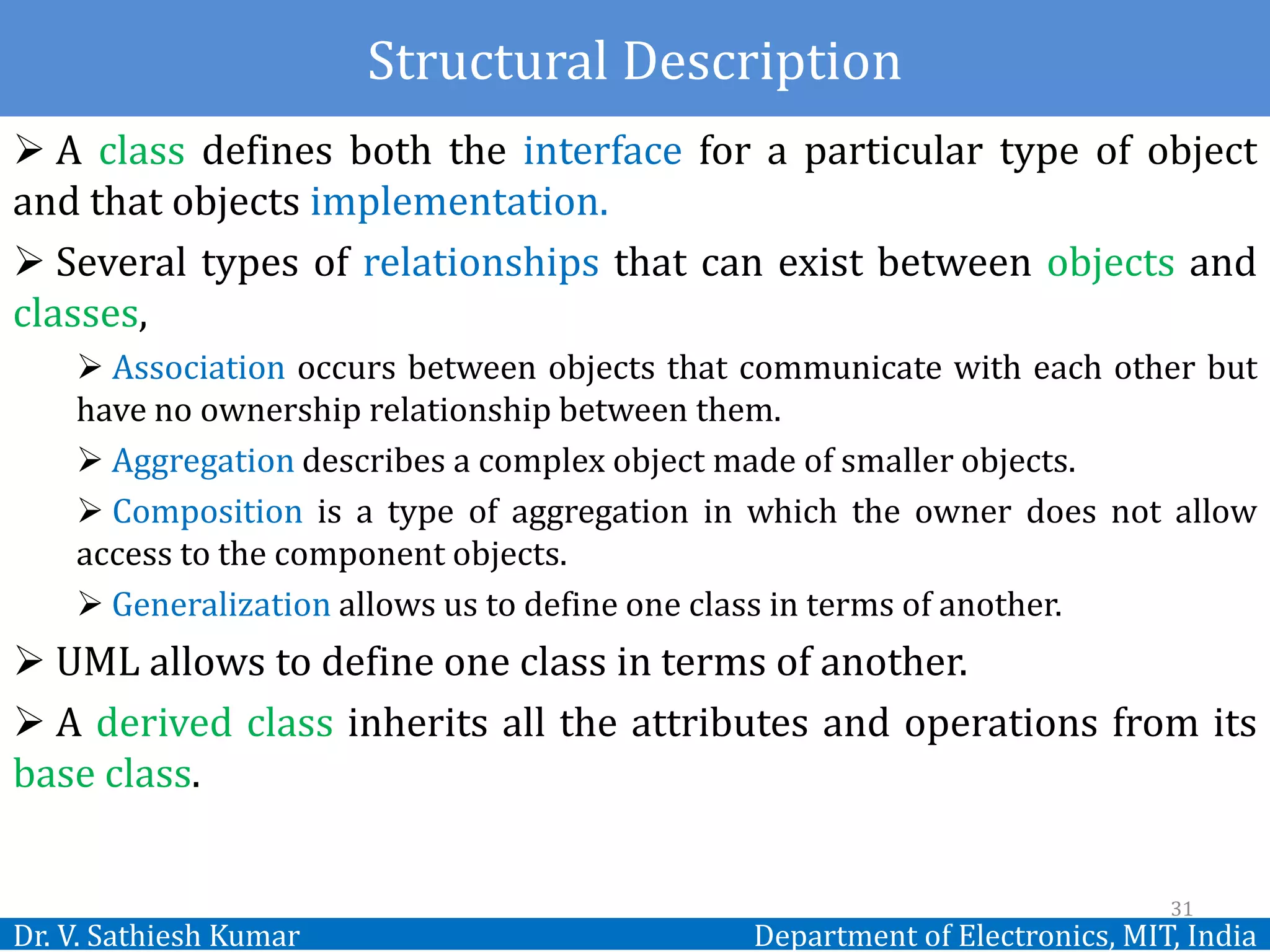 Structural Description

➢ A class defines both the interface for a particular type of object and that objects implementation.

➢ Several types of relationships that can exist between objects and classes,

➢ Association occurs between objects that communicate with each other but have no ownership relationship between them.

➢ Aggregation describes a complex object made of smaller objects.

➢ Composition is a type of aggregation in which the owner does not allow access to the component objects.

➢ Generalization allows us to define one class in terms of another.

➢ UML allows to define one class in terms of another.

➢ A derived class inherits all the attributes and operations from its base class.

31

Dr. V. Sathiesh Kumar

Department of Electronics, MIT, India